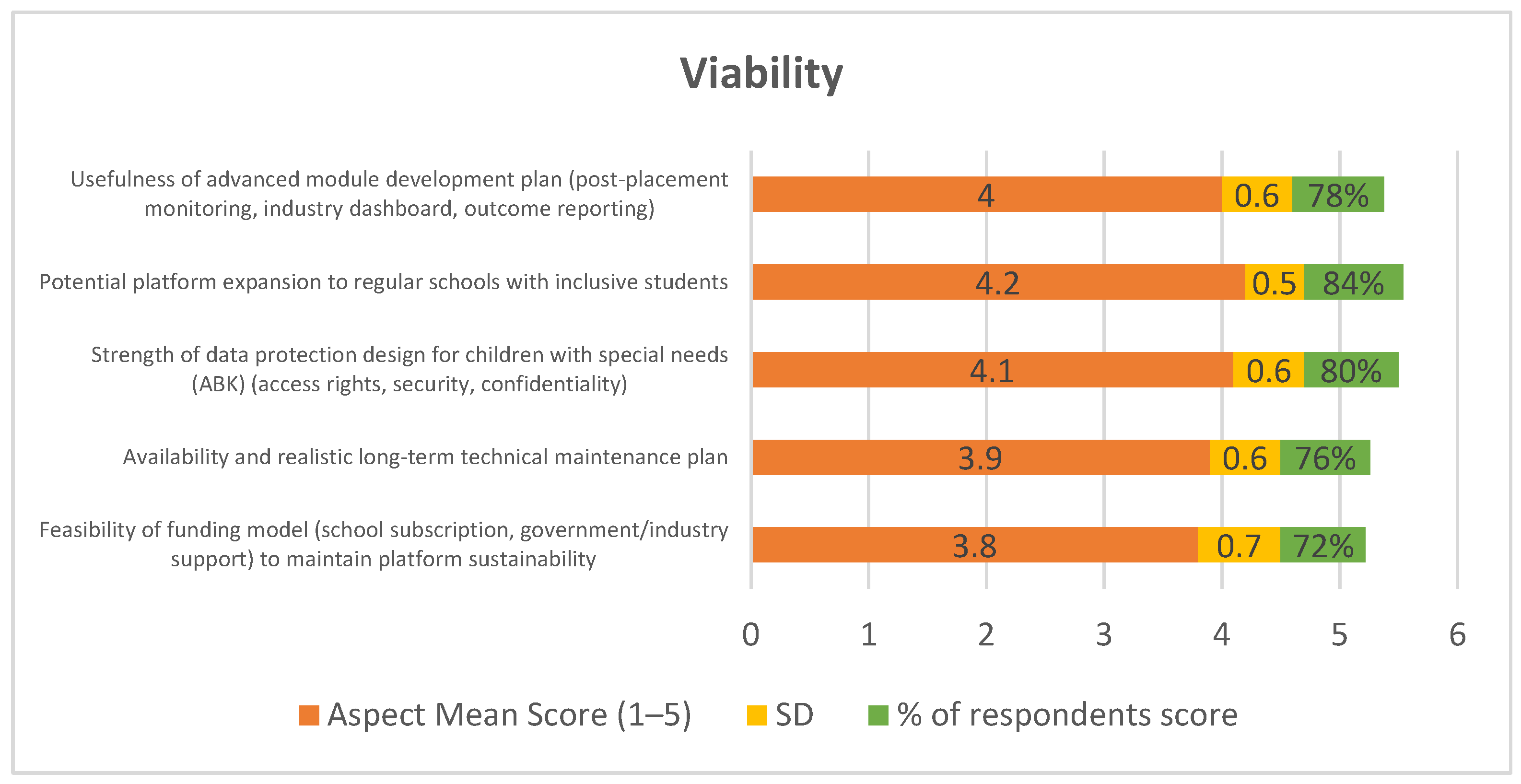 Viability

Usefulness of advanced module development plan (post-placement monitoring, industry dashboard, outcome reporting)

4 0.6 78%

Potential platform expansion to regular schools with inclusive students

4.2 0.5 84%

Strength of data protection design for children with special needs (ABK) (access rights, security, confidentiality)

4.1 0.6 80%

Availability and realistic long-term technical maintenance plan

3.9 0.6 76%

Feasibility of funding model (school subscription, government/industry support) to maintain platform sustainability

3.8 0.7 72%

0 1 2 3 4 5 6

Aspect Mean Score (1–5) SD % of respondents score